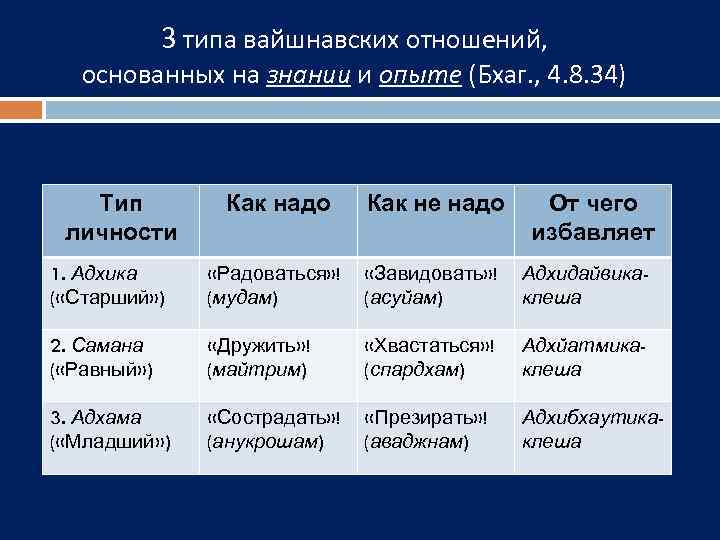 3 типа вайшнавских отношений, основанных на знании и опыте (Бхаг., 4.8.34)

| Тип личности | Как надо | Как не надо | От чего избавляет |
|---|---|---|---|
| 1. Адхика («Старший») | «Радоваться»! (мудам) | «Завидовать»! (асуйам) | Адхидайвика-клеша |
| 2. Самана («Равный») | «Дружить»! (майтрим) | «Хвастаться»! (спардхам) | Адхйатмика-клеша |
| 3. Адхама («Младший») | «Сострадать»! (анукрошам) | «Презирать»! (аваджнам) | Адхибхаутика-клеша |